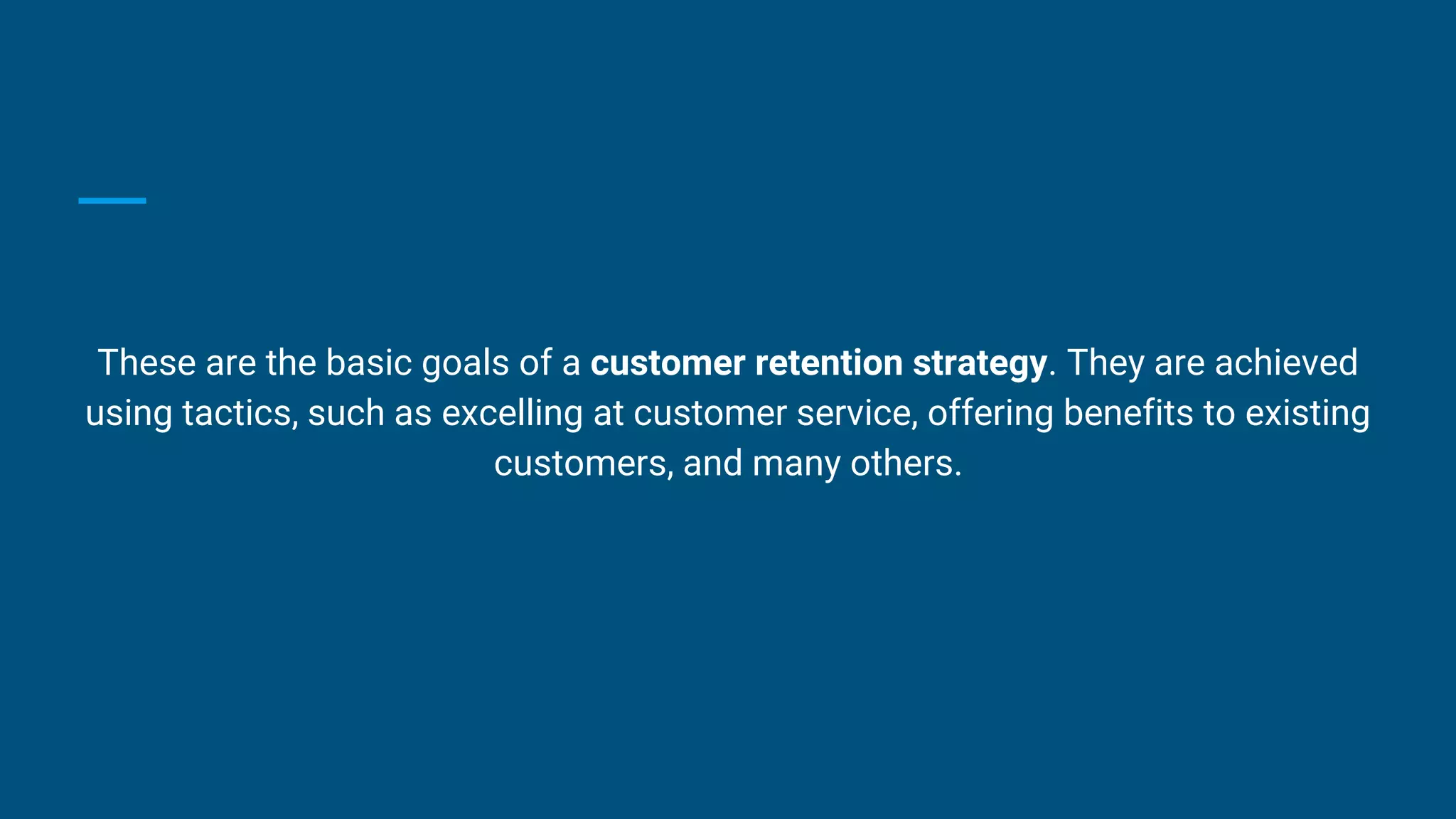 These are the basic goals of a customer retention strategy. They are achieved using tactics, such as excelling at customer service, offering benefits to existing customers, and many others.